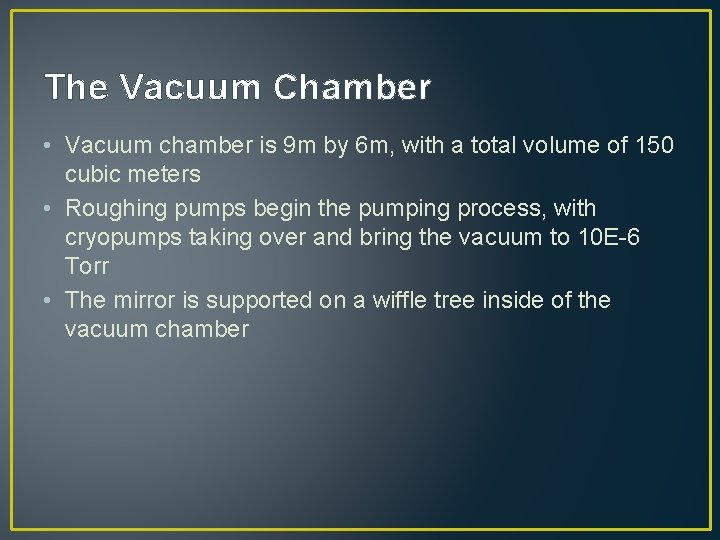 The Vacuum Chamber

• Vacuum chamber is 9m by 6m, with a total volume of 150 cubic meters
• Roughing pumps begin the pumping process, with cryopumps taking over and bring the vacuum to 10E-6 Torr
• The mirror is supported on a wiffle tree inside of the vacuum chamber